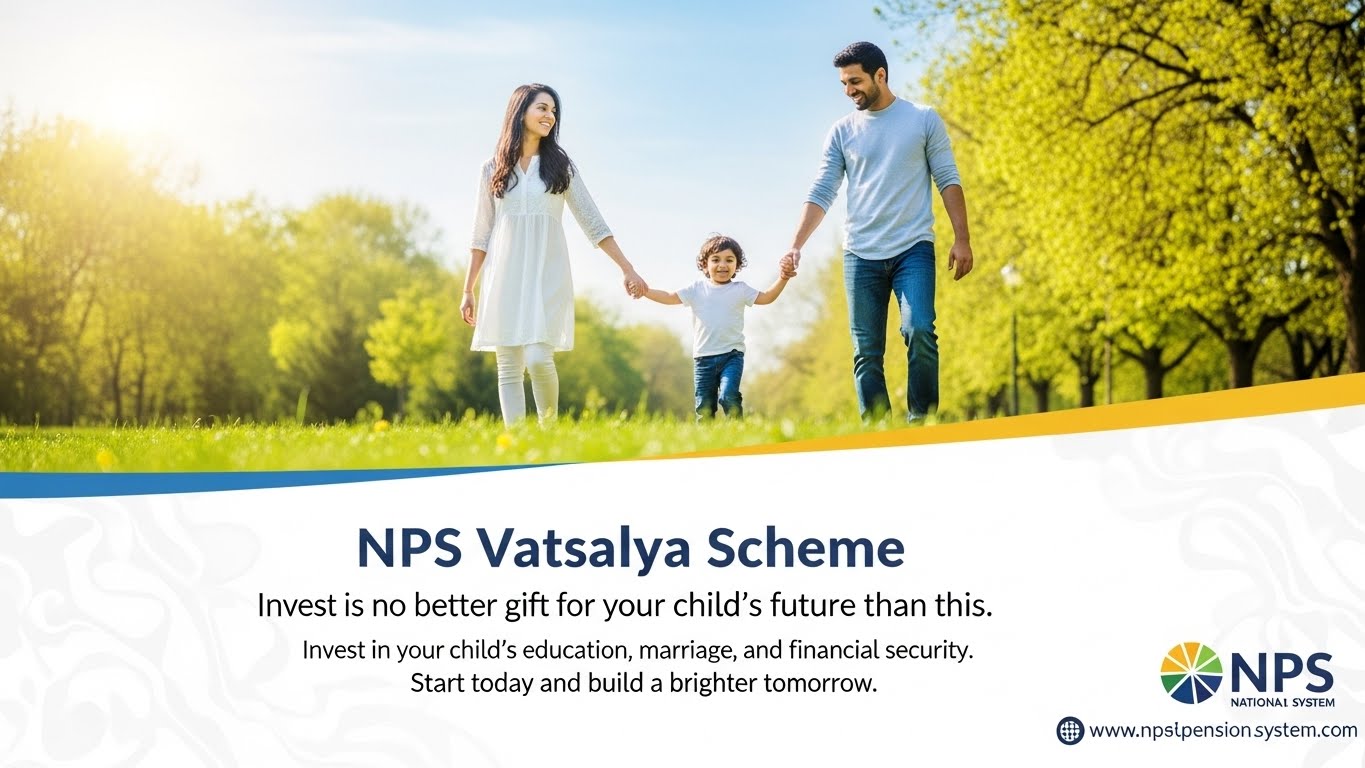 NPS Vatsalya Scheme

Invest is no better gift for your child's future than this.

Invest in your child's education, marriage, and financial security.
Start today and build a brighter tomorrow.

NPS
NATIONAL SYSTEM

www.npslpension system.com